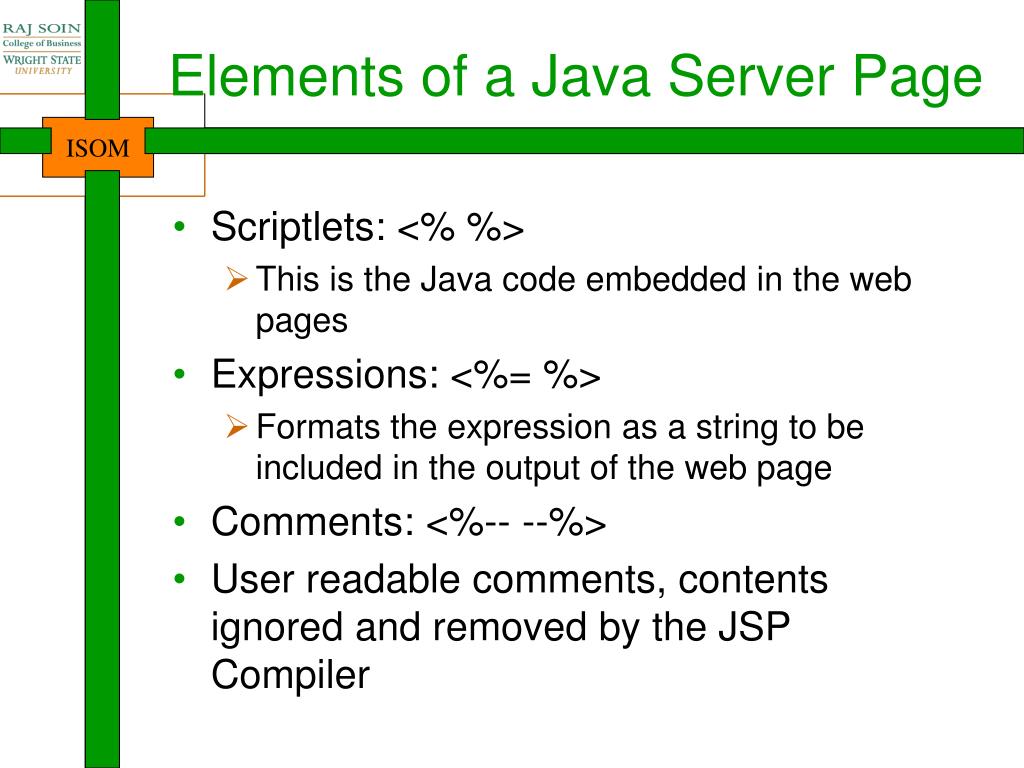 RAJ SOIN
College of Business
WRIGHT STATE
UNIVERSITY

ISOM

Elements of a Java Server Page

• Scriptlets: <% %>
➢ This is the Java code embedded in the web pages
• Expressions: <%= %>
➢ Formats the expression as a string to be included in the output of the web page
• Comments: <%-- --%>
• User readable comments, contents ignored and removed by the JSP Compiler